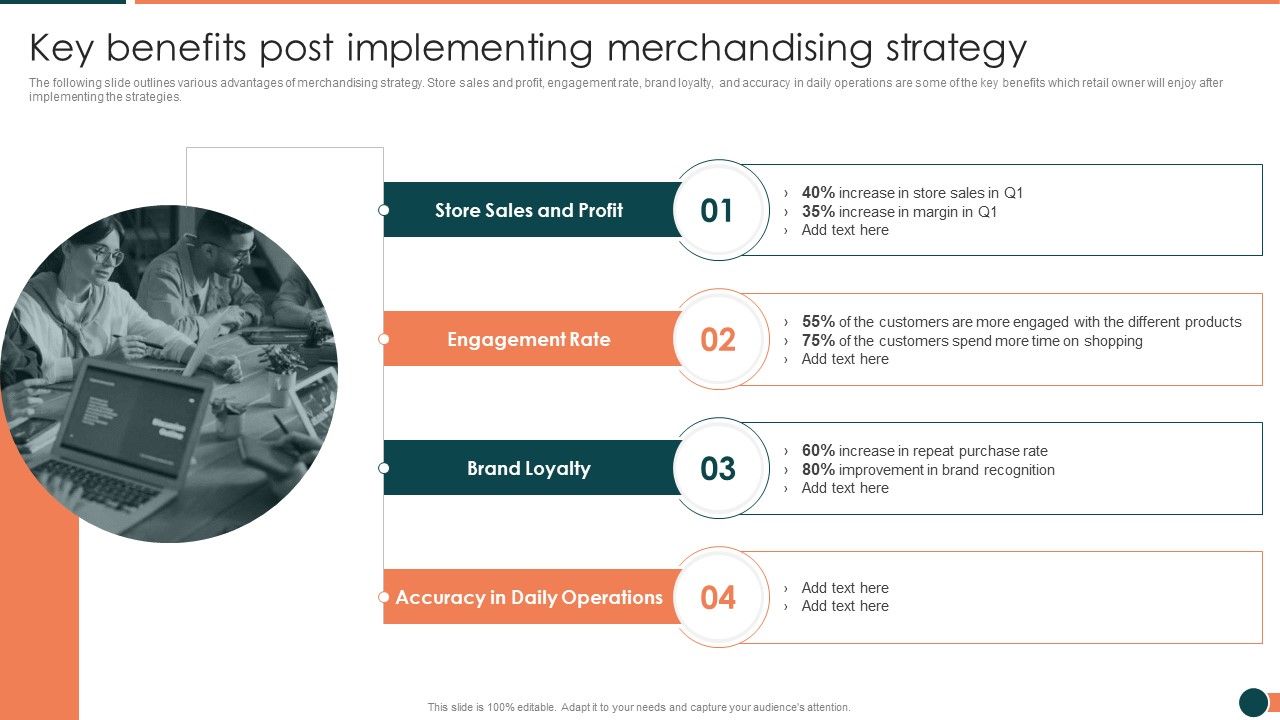 Key benefits post implementing merchandising strategy

The following slide outlines various advantages of merchandising strategy. Store sales and profit, engagement rate, brand loyalty, and accuracy in daily operations are some of the key benefits which retail owner will enjoy after implementing the strategies.

Store Sales and Profit

01

› 40% increase in store sales in Q1
› 35% increase in margin in Q1
› Add text here

Engagement Rate

02

› 55% of the customers are more engaged with the different products
› 75% of the customers spend more time on shopping
› Add text here

Brand Loyalty

03

› 60% increase in repeat purchase rate
› 80% improvement in brand recognition
› Add text here

Accuracy in Daily Operations

04

› Add text here
› Add text here

This slide is 100% editable. Adapt it to your needs and capture your audience's attention.